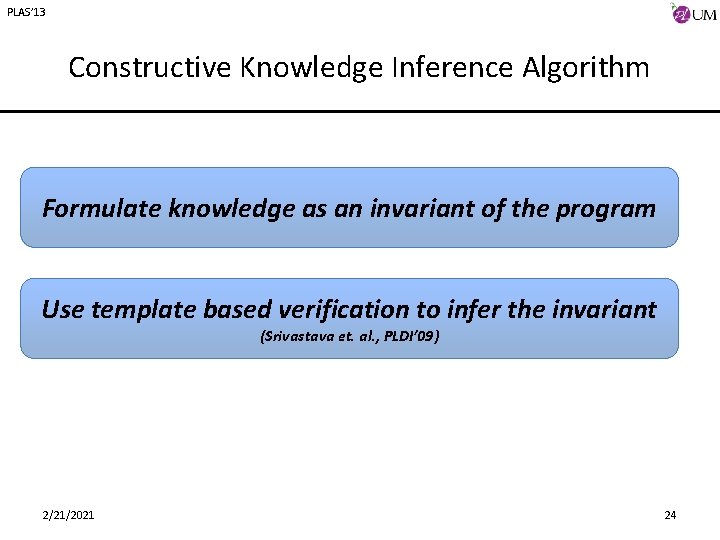 PLAS'13

UM

Constructive Knowledge Inference Algorithm

Formulate knowledge as an invariant of the program

Use template based verification to infer the invariant
(Srivastava et. al., PLDI'09)

2/21/2021

24